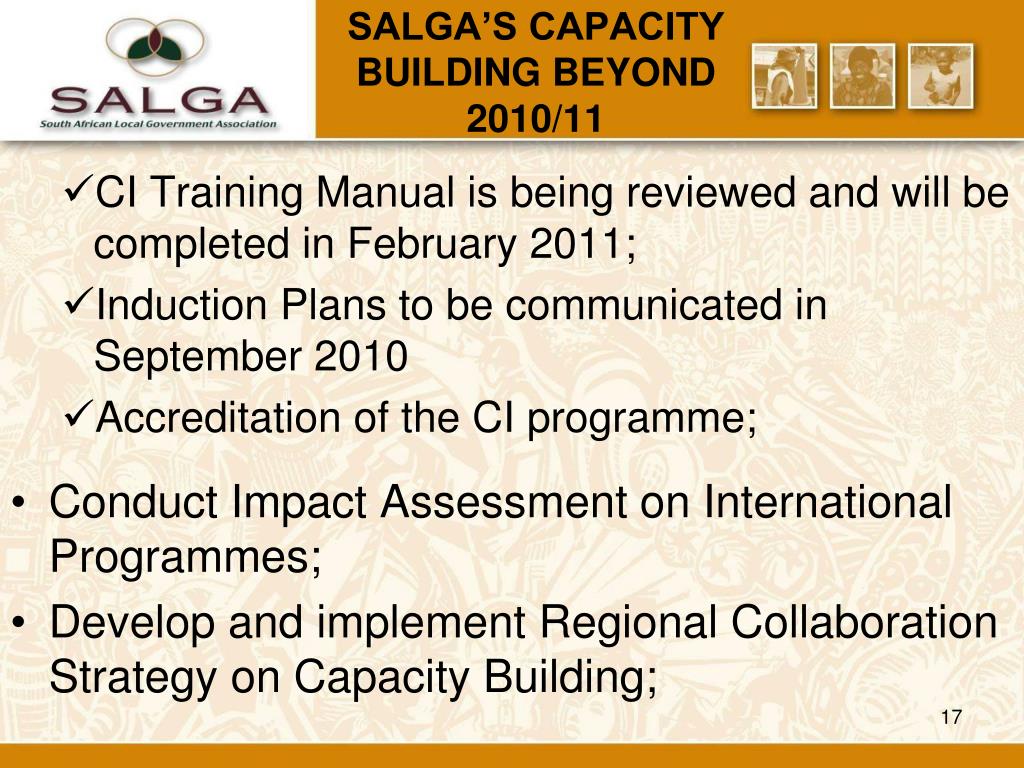 SALGA
South African Local Government Association

SALGA'S CAPACITY BUILDING BEYOND 2010/11

✓CI Training Manual is being reviewed and will be completed in February 2011;

✓Induction Plans to be communicated in September 2010

✓Accreditation of the CI programme;

• Conduct Impact Assessment on International Programmes;

• Develop and implement Regional Collaboration Strategy on Capacity Building;

17